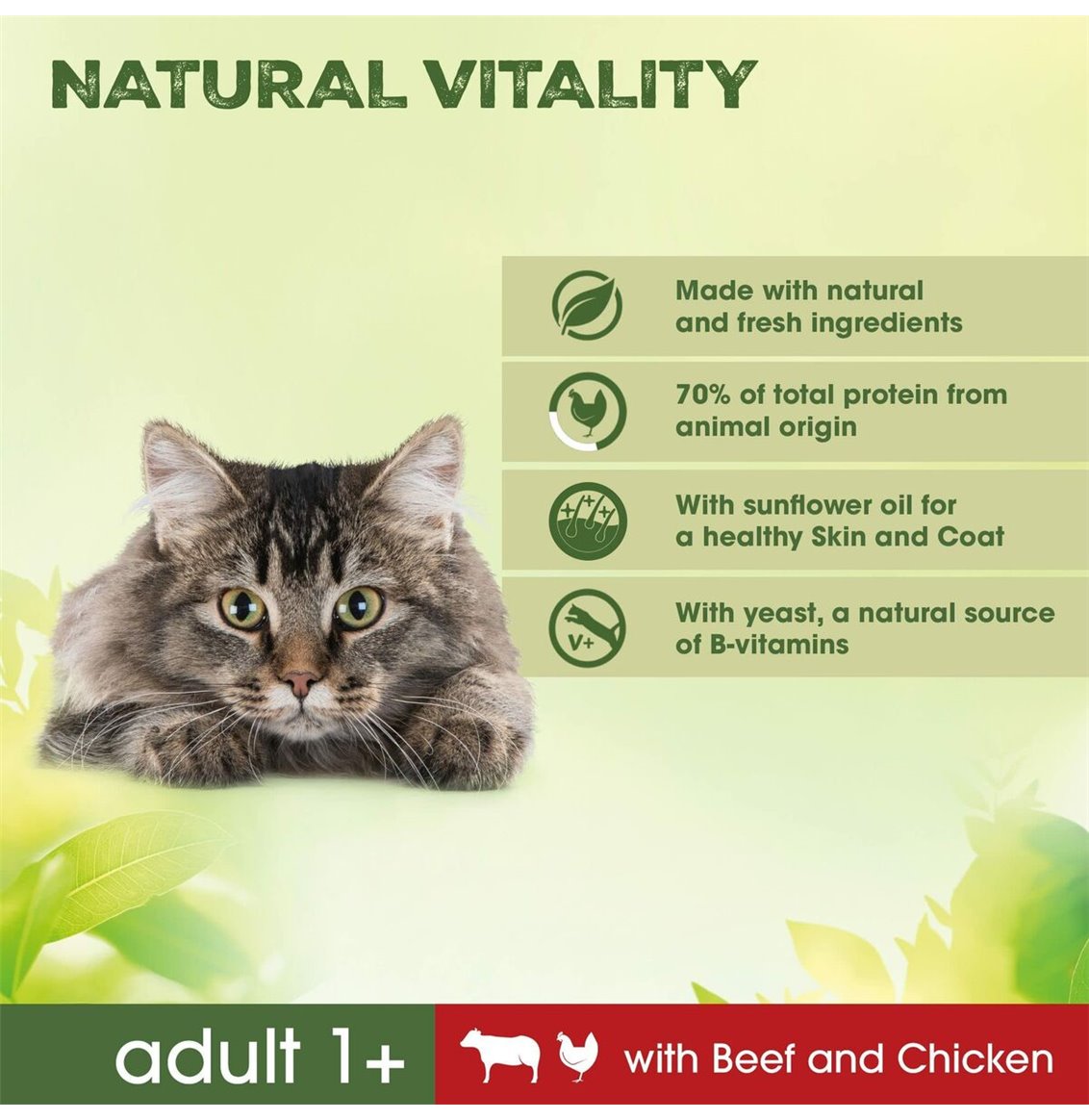 NATURAL VITALITY

Made with natural and fresh ingredients

70% of total protein from animal origin

With sunflower oil for a healthy Skin and Coat

V+

With yeast, a natural source of B-vitamins

adult 1+

with Beef and Chicken